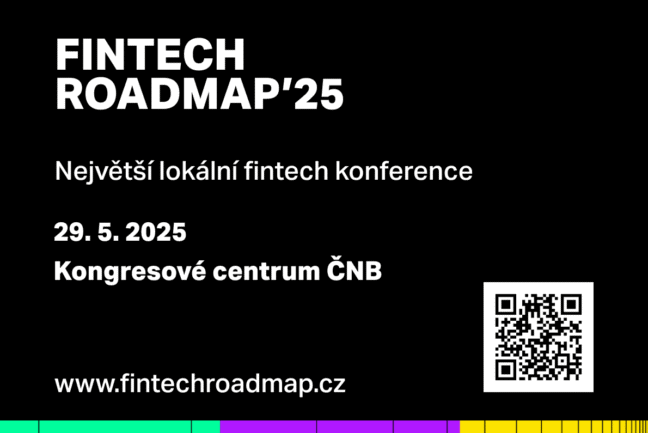 FINTECH ROADMAP'25

Největší lokální fintech konference

29. 5. 2025

Kongresové centrum ČNB

www.fintechroadmap.cz